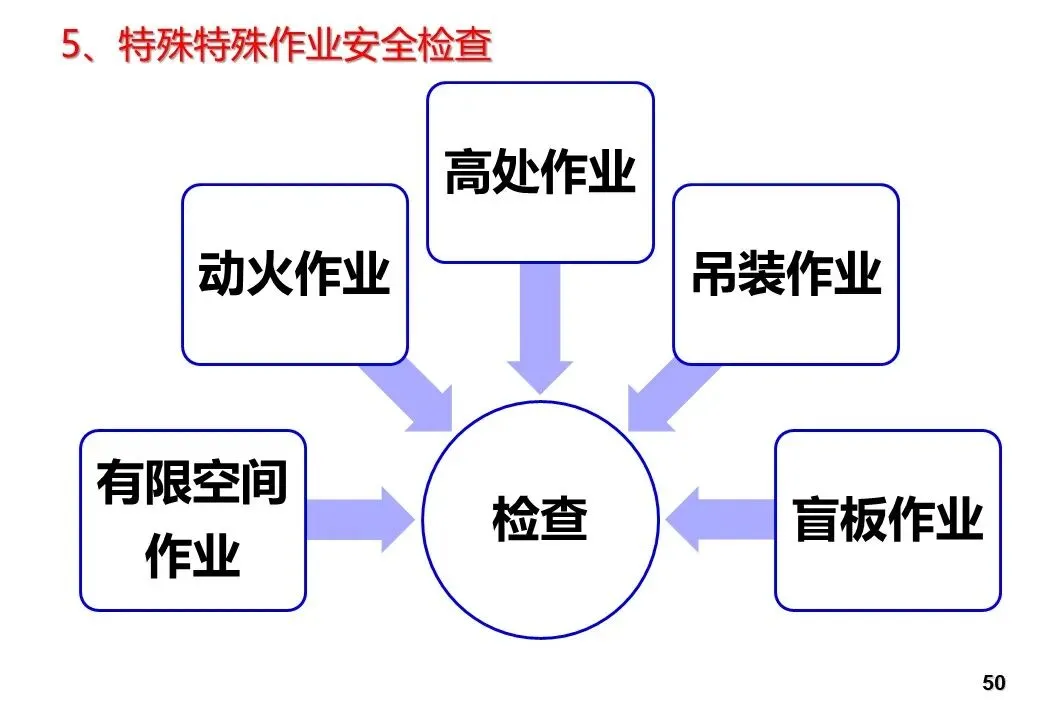 5、特殊特殊作业安全检查

高处作业

动火作业

吊装作业

有限空间作业

检查

盲板作业

50